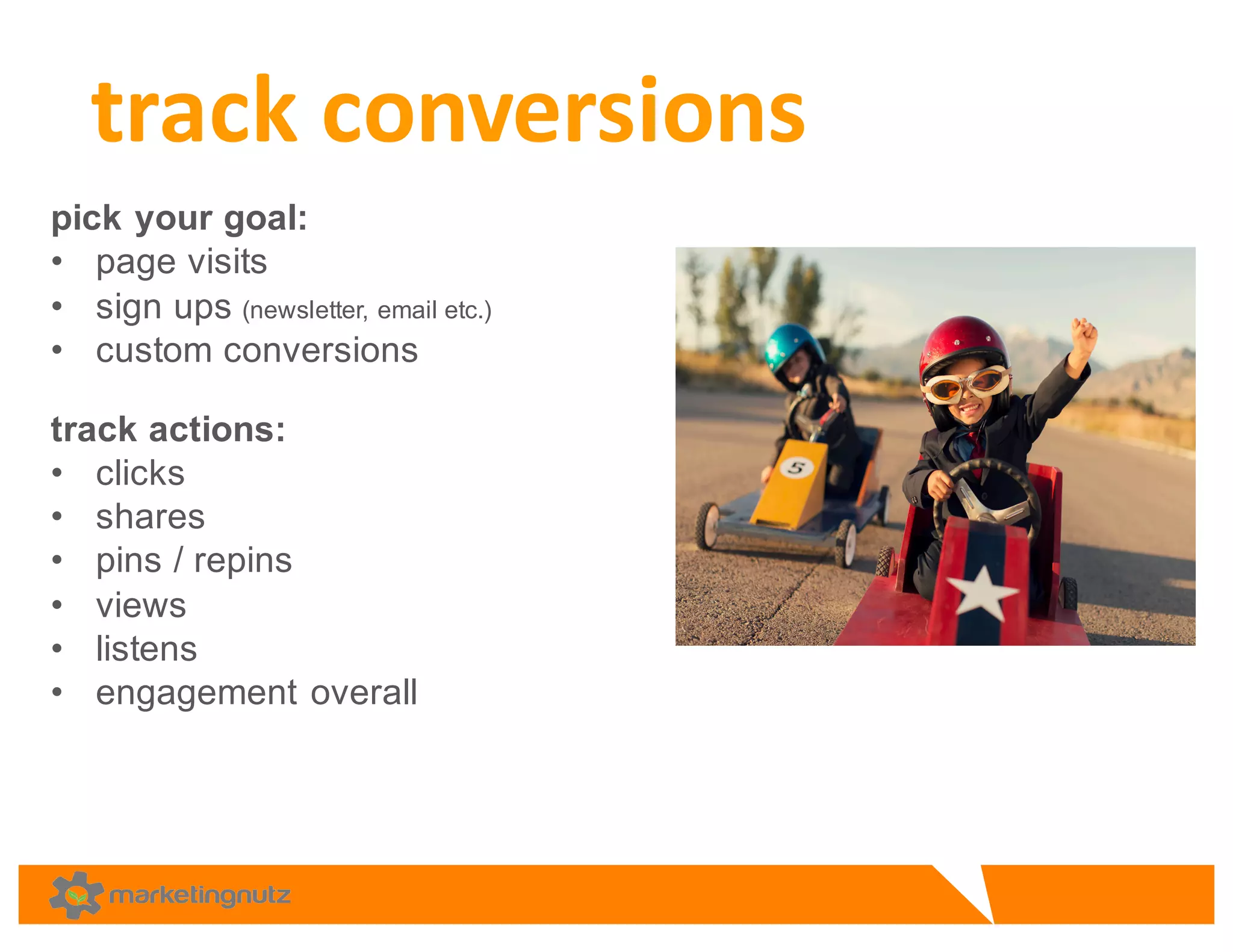 track conversions

pick your goal:
• page visits
• sign ups (newsletter, email etc.)
• custom conversions

track actions:
• clicks
• shares
• pins / repins
• views
• listens
• engagement overall

5

marketingnutz